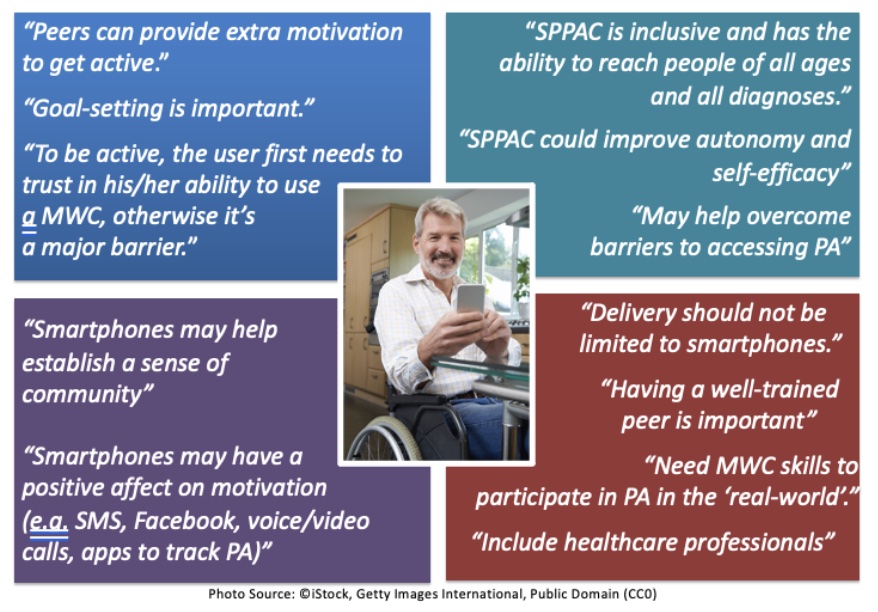 "Peers can provide extra motivation to get active."

"Goal-setting is important."

"To be active, the user first needs to trust in his/her ability to use a MWC, otherwise it's a major barrier."

"SPPAC is inclusive and has the ability to reach people of all ages and all diagnoses."

"SPPAC could improve autonomy and self-efficacy"

"May help overcome barriers to accessing PA"

"Smartphones may help establish a sense of community"

"Smartphones may have a positive affect on motivation (e.g. SMS, Facebook, voice/video calls, apps to track PA)"

"Delivery should not be limited to smartphones."

"Having a well-trained peer is important"

"Need MWC skills to participate in PA in the 'real-world'."

"Include healthcare professionals"

Photo Source: ©iStock, Getty Images International, Public Domain (CC0)